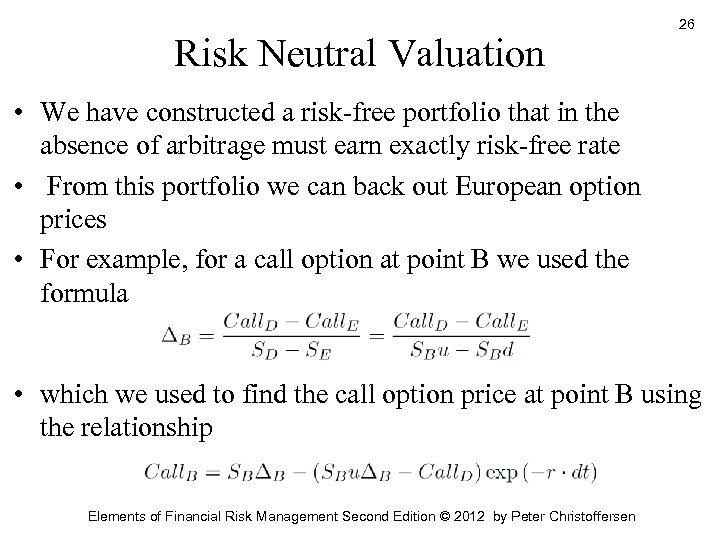 26

Risk Neutral Valuation

• We have constructed a risk-free portfolio that in the absence of arbitrage must earn exactly risk-free rate

• From this portfolio we can back out European option prices

• For example, for a call option at point B we used the formula

$\Delta_B = \frac{Call_D - Call_E}{S_D - S_E} = \frac{Call_D - Call_E}{S_B u - S_B d}$

• which we used to find the call option price at point B using the relationship

$Call_B = S_B \Delta_B - (S_B u \Delta_B - Call_D) \exp(-r \cdot dt)$

Elements of Financial Risk Management Second Edition © 2012 by Peter Christoffersen